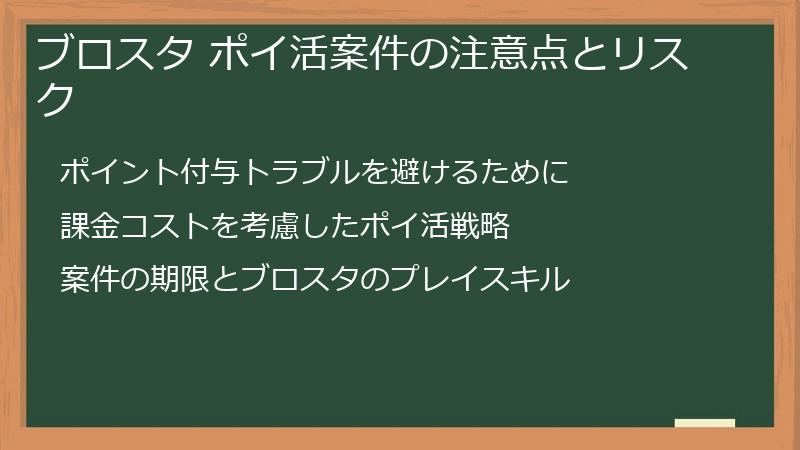 ブロスタ ポイ活案件の注意点とリスク

ポイント付与トラブルを避けるために

課金コストを考慮したポイ活戦略

案件の期限とブロスタのプレイスキル